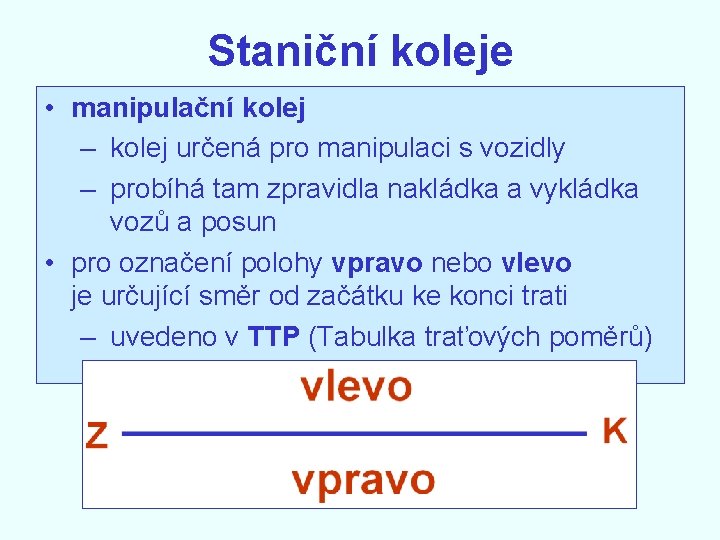 Staniční koleje

• manipulační kolej
– kolej určená pro manipulaci s vozidly
– probíhá tam zpravidla nakládka a vykládka vozů a posun
• pro označení polohy vpravo nebo vlevo je určující směr od začátku ke konci trati
– uvedeno v TTP (Tabulka traťových poměrů)

vlevo
Z
K
vpravo